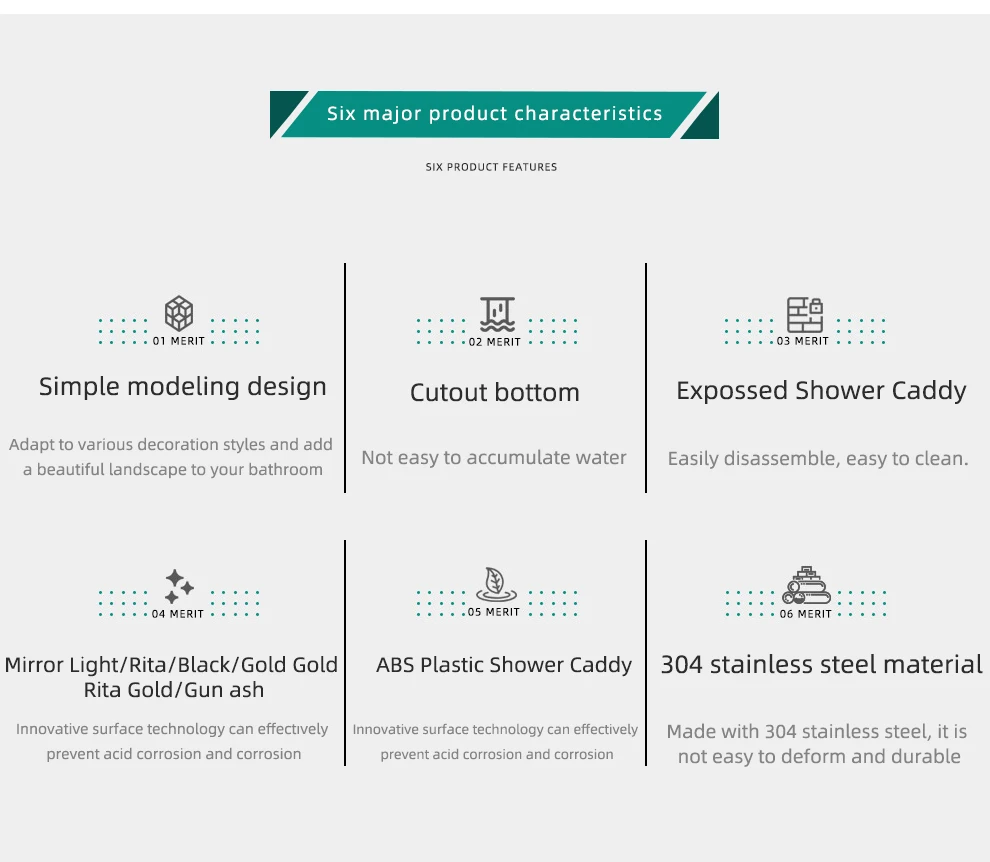 Six major product characteristics

SIX PRODUCT FEATURES

01 MERIT

Simple modeling design

Adapt to various decoration styles and add a beautiful landscape to your bathroom

02 MERIT

Cutout bottom

Not easy to accumulate water

03 MERIT

Expossed Shower Caddy

Easily disassemble, easy to clean.

04 MERIT

Mirror Light/Rita/Black/Gold Gold Rita Gold/Gun ash

Innovative surface technology can effectively prevent acid corrosion and corrosion

05 MERIT

ABS Plastic Shower Caddy

Innovative surface technology can effectively prevent acid corrosion and corrosion

06 MERIT

304 stainless steel material

Made with 304 stainless steel, it is not easy to deform and durable